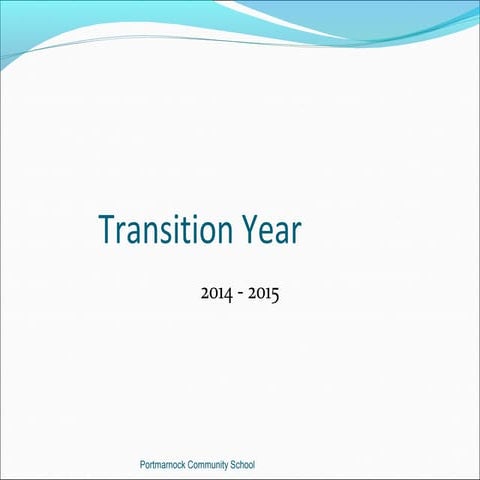 Transition Year

2014 - 2015

Portmarnock Community School